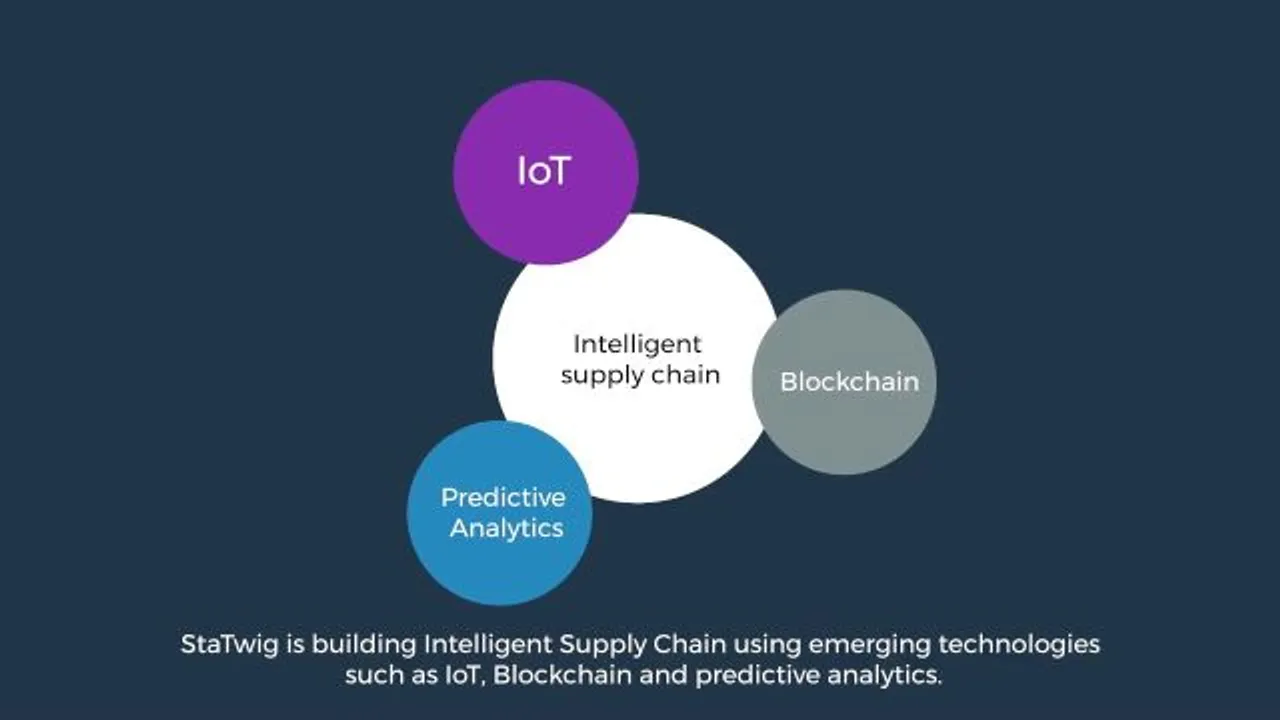 IoT

Intelligent supply chain

Blockchain

Predictive Analytics

StaTwig is building Intelligent Supply Chain using emerging technologies such as IoT, Blockchain and predictive analytics.